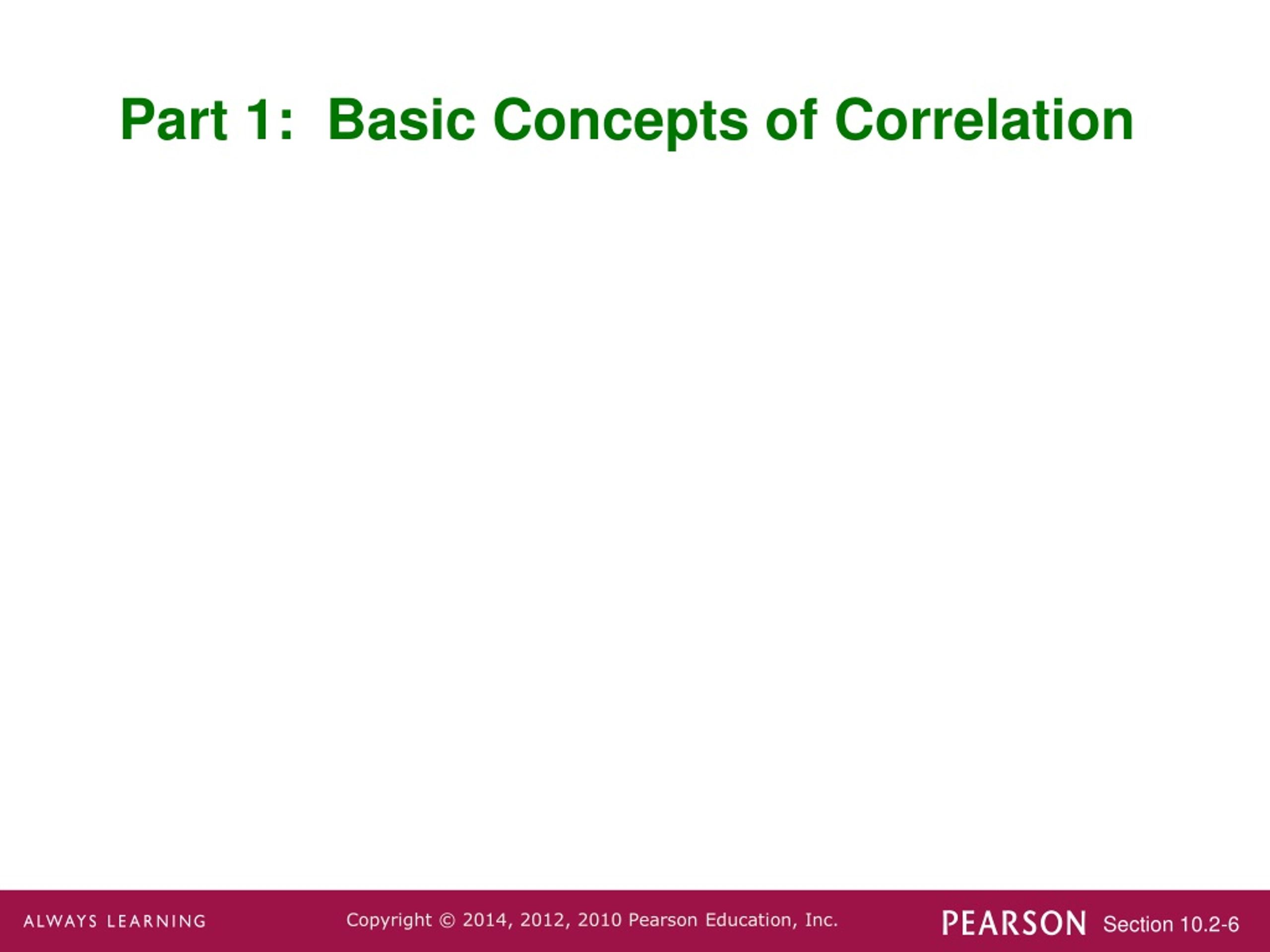 Part 1: Basic Concepts of Correlation

ALWAYS LEARNING Copyright © 2014, 2012, 2010 Pearson Education, Inc. PEARSON Section 10.2-6